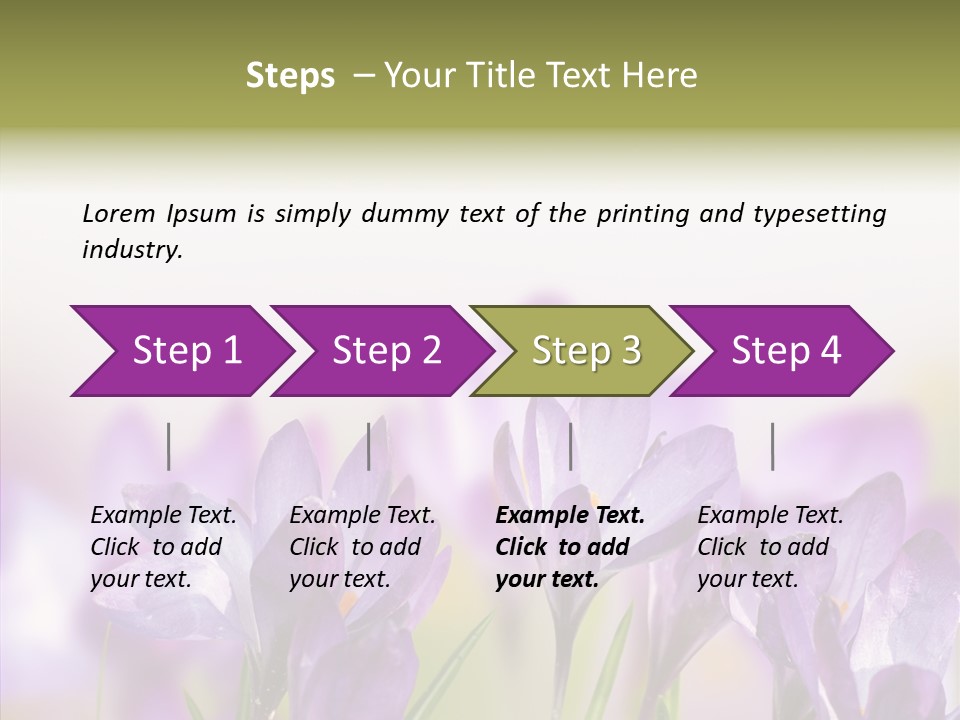 Steps – Your Title Text Here

Lorem Ipsum is simply dummy text of the printing and typesetting industry.

Step 1

Step 2

Step 3

Step 4

Example Text. Click to add your text.

Example Text. Click to add your text.

Example Text. Click to add your text.

Example Text. Click to add your text.